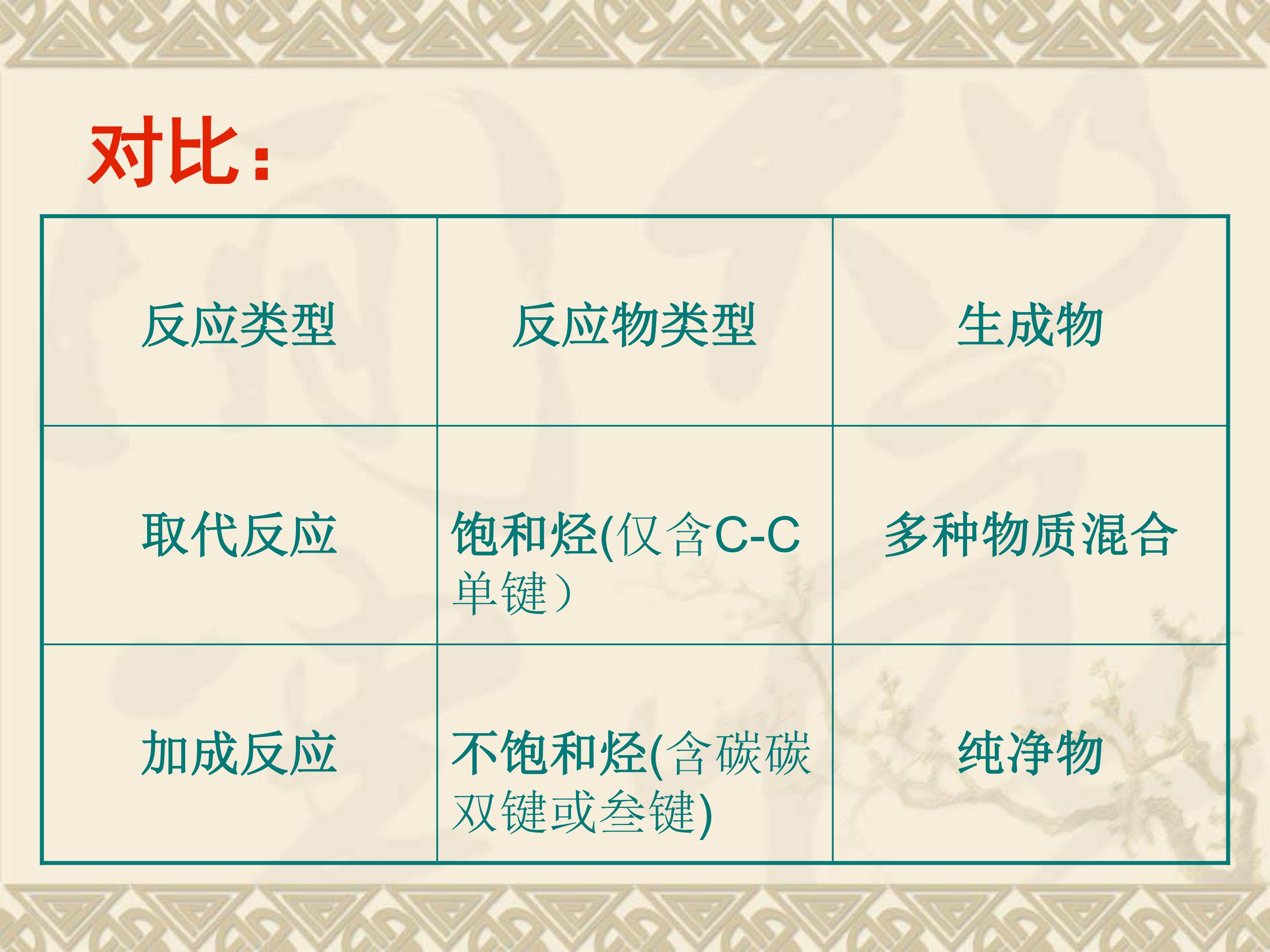 对比：

| 反应类型 | 反应物类型 | 生成物 |
|---|---|---|
| 取代反应 | 饱和烃(仅含C-C单键） | 多种物质混合 |
| 加成反应 | 不饱和烃(含碳碳双键或叁键) | 纯净物 |